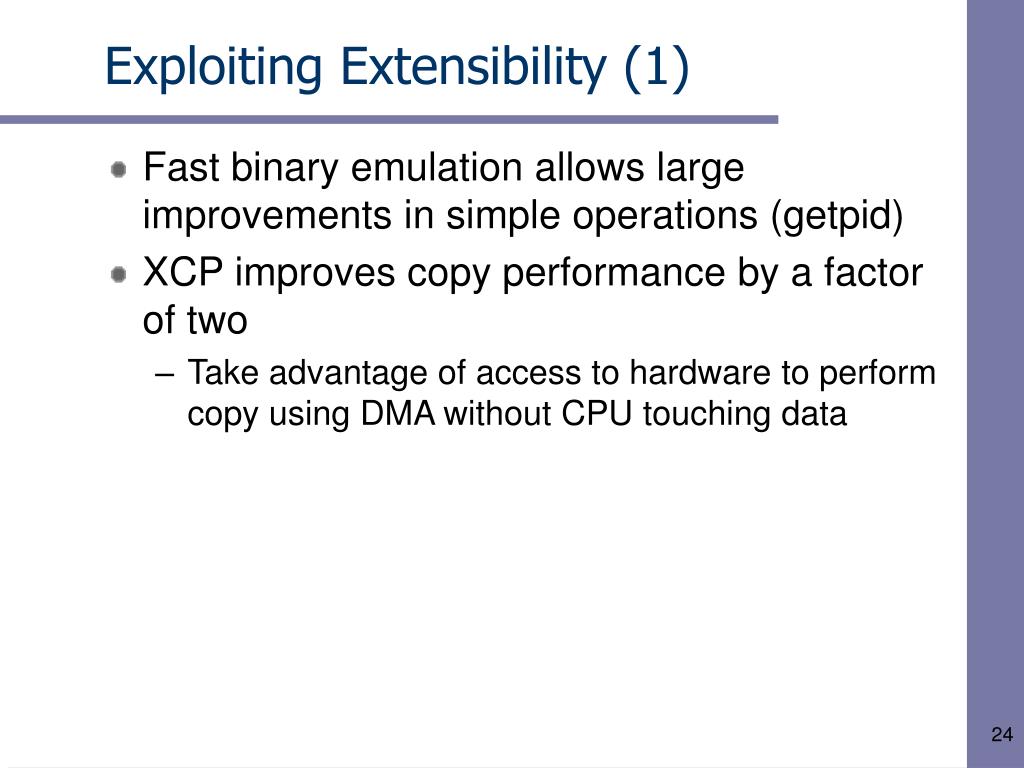 Exploiting Extensibility (1)

Fast binary emulation allows large improvements in simple operations (getpid)

XCP improves copy performance by a factor of two

– Take advantage of access to hardware to perform copy using DMA without CPU touching data

24